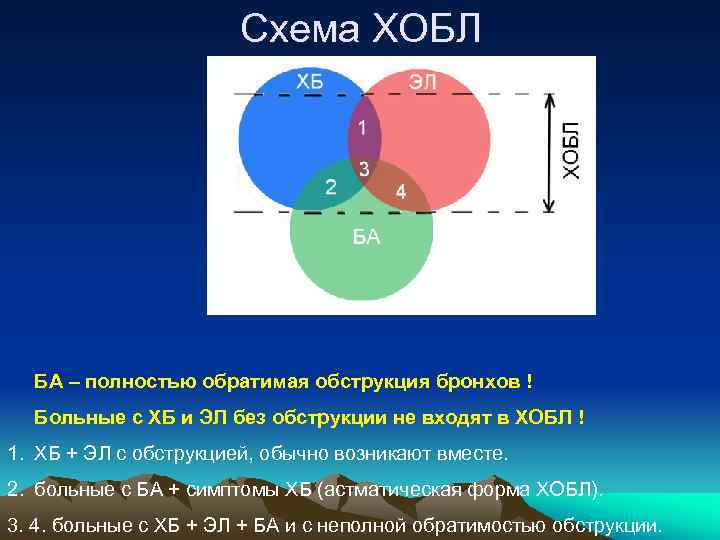 Схема ХОБЛ

ХБ

ЭЛ

1

3

2

4

БА

ХОБЛ

БА – полностью обратимая обструкция бронхов !

Больные с ХБ и ЭЛ без обструкции не входят в ХОБЛ !

1. ХБ + ЭЛ с обструкцией, обычно возникают вместе.

2. больные с БА + симптомы ХБ (астматическая форма ХОБЛ).

3. 4. больные с ХБ + ЭЛ + БА и с неполной обратимостью обструкции.